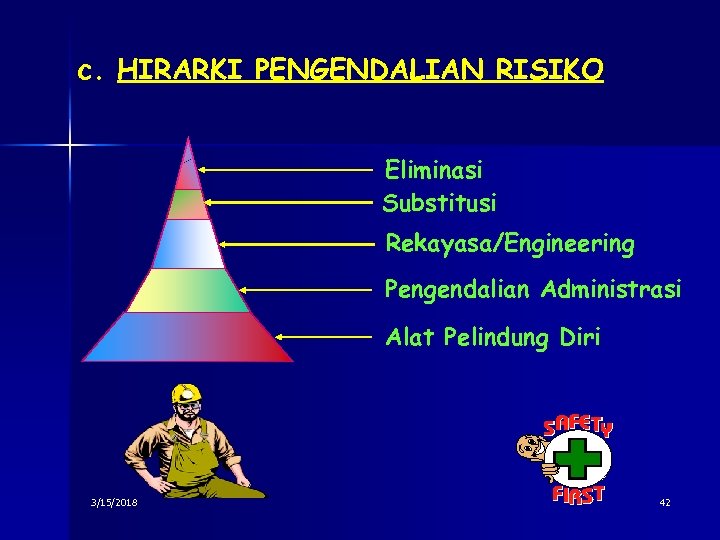 c. HIRARKI PENGENDALIAN RISIKO

Eliminasi

Substitusi

Rekayasa/Engineering

Pengendalian Administrasi

Alat Pelindung Diri

SAFETY FIRST

3/15/2018

42